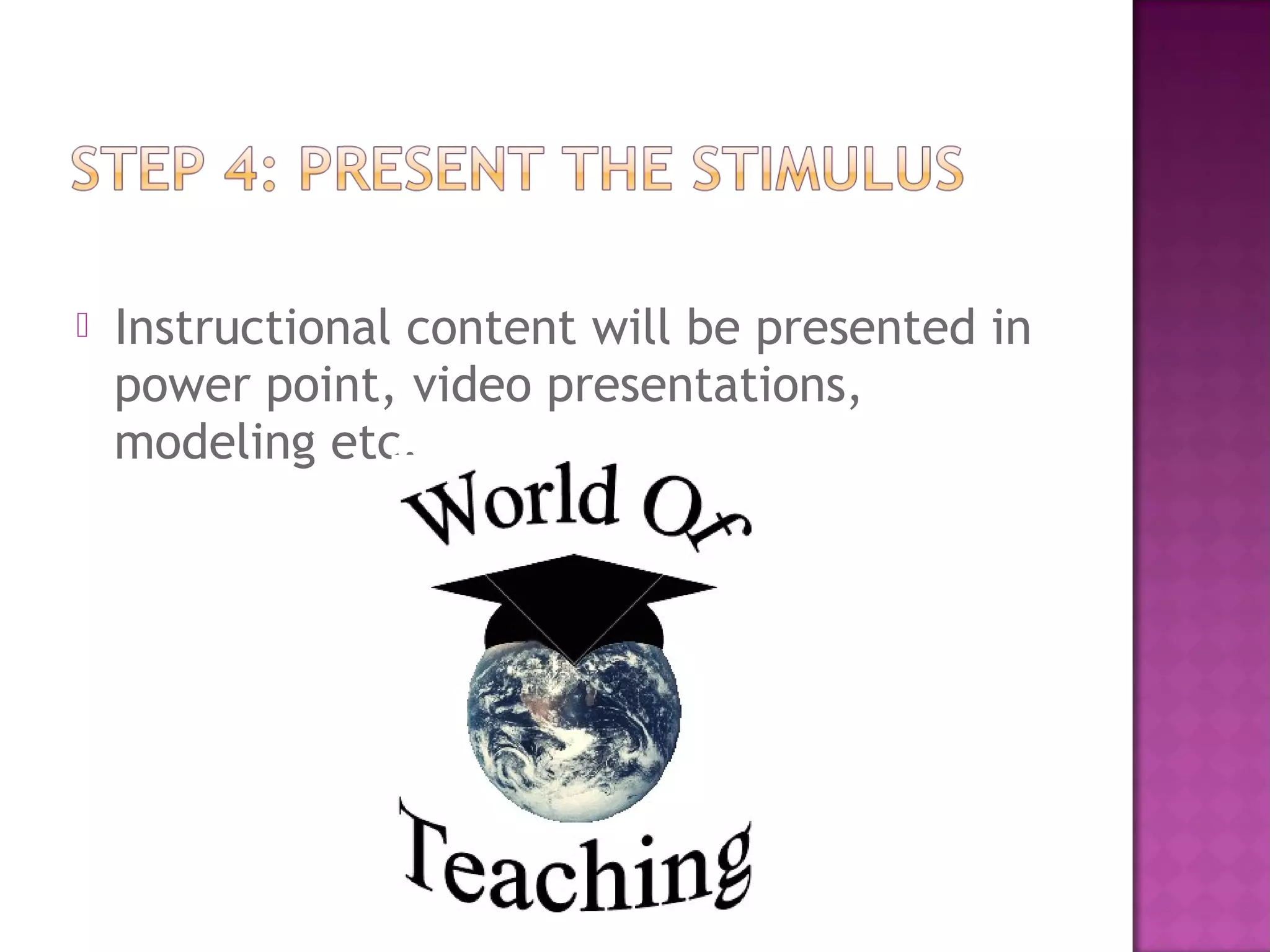 STEP 4: PRESENT THE STIMULUS

Instructional content will be presented in power point, video presentations, modeling etc.

World Of

Teaching